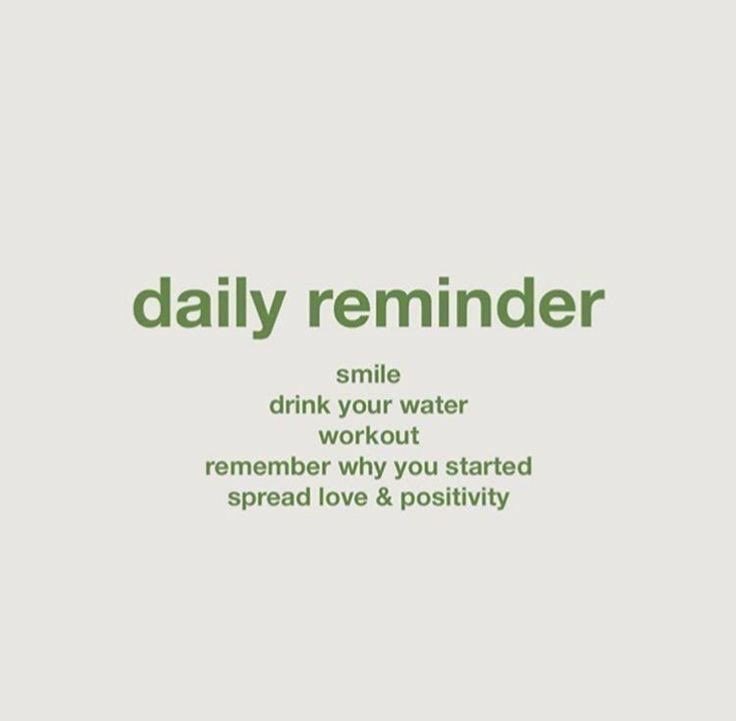 daily reminder

smile
drink your water
workout
remember why you started
spread love & positivity